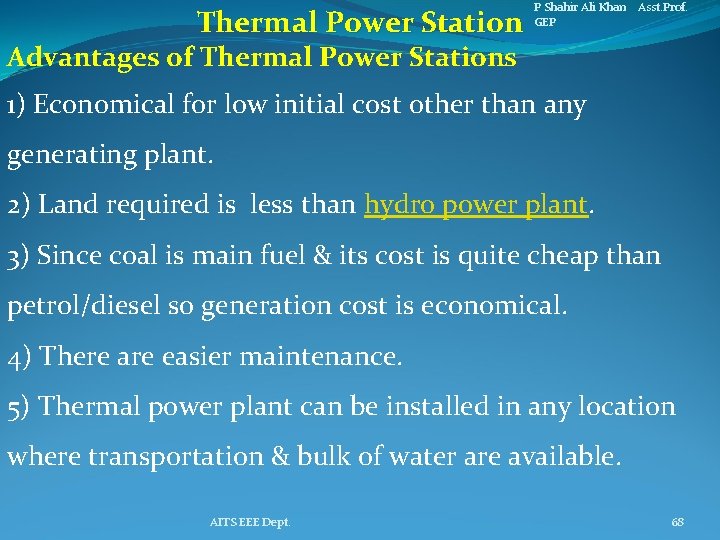 Thermal Power Station

P Shahir Ali Khan Asst.Prof. GEP

Advantages of Thermal Power Stations

1) Economical for low initial cost other than any generating plant.

2) Land required is less than hydro power plant.

3) Since coal is main fuel & its cost is quite cheap than petrol/diesel so generation cost is economical.

4) There are easier maintenance.

5) Thermal power plant can be installed in any location where transportation & bulk of water are available.

AITS EEE Dept.

68